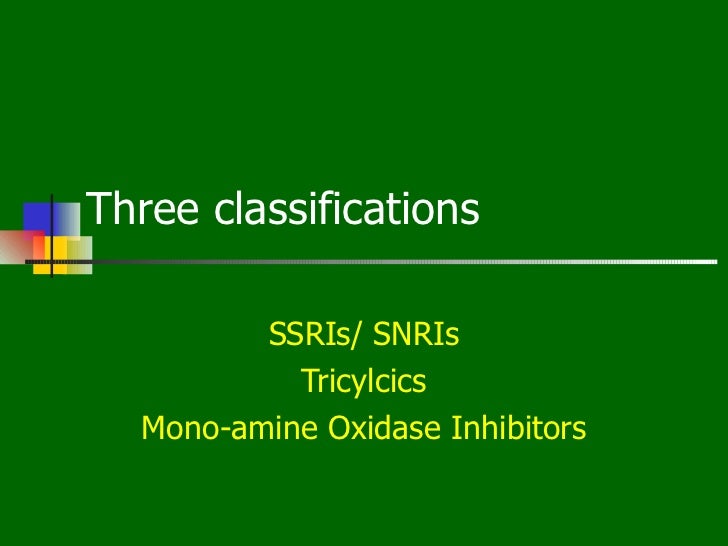 Three classifications

SSRIs/ SNRIs
Tricylcics
Mono-amine Oxidase Inhibitors